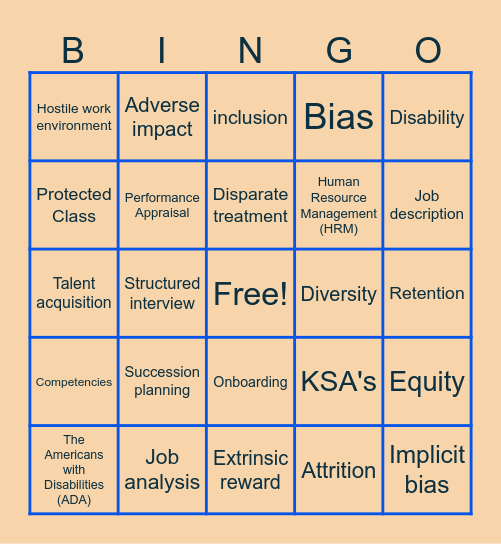 | B | I | N | G | O |
|---|---|---|---|---|
| Hostile work environment | Adverse impact | inclusion | Bias | Disability |
| Protected Class | Performance Appraisal | Disparate treatment | Human Resource Management (HRM) | Job description |
| Talent acquisition | Structured interview | Free! | Diversity | Retention |
| Competencies | Succession planning | Onboarding | KSA's | Equity |
| The Americans with Disabilities (ADA) | Job analysis | Extrinsic reward | Attrition | Implicit bias |